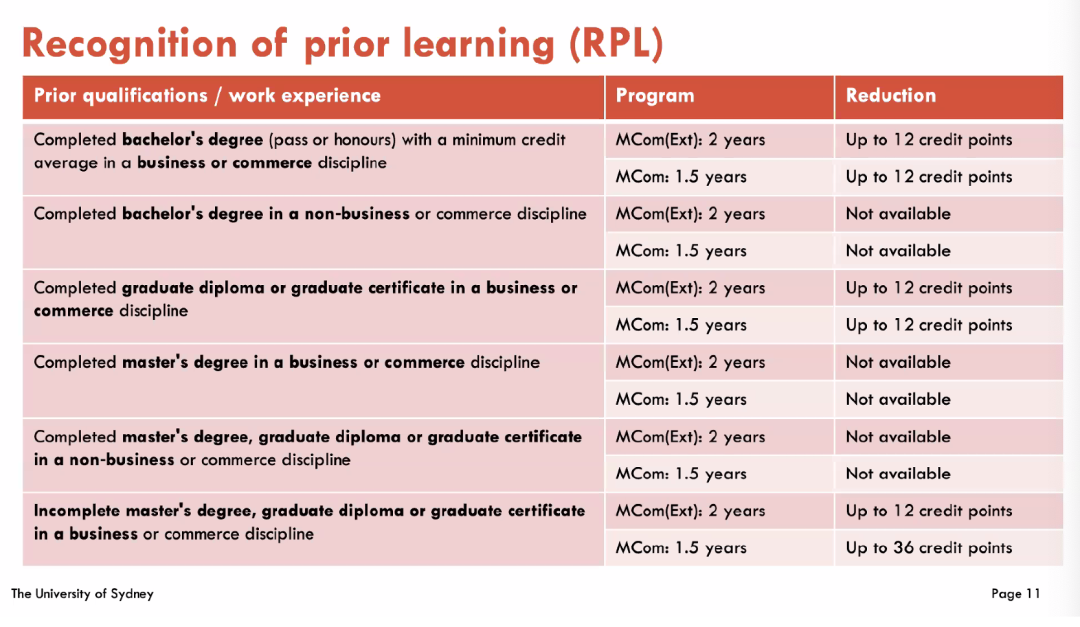 Recognition of prior learning (RPL)

| Prior qualifications / work experience | Program | Reduction |
|---|---|---|
| Completed bachelor's degree (pass or honours) with a minimum credit average in a business or commerce discipline | MCom(Ext): 2 years | Up to 12 credit points |
| | MCom: 1.5 years | Up to 12 credit points |
| Completed bachelor's degree in a non-business or commerce discipline | MCom(Ext): 2 years | Not available |
| | MCom: 1.5 years | Not available |
| Completed graduate diploma or graduate certificate in a business or commerce discipline | MCom(Ext): 2 years | Up to 12 credit points |
| | MCom: 1.5 years | Up to 12 credit points |
| Completed master's degree in a business or commerce discipline | MCom(Ext): 2 years | Not available |
| | MCom: 1.5 years | Not available |
| Completed master's degree, graduate diploma or graduate certificate in a non-business or commerce discipline | MCom(Ext): 2 years | Not available |
| | MCom: 1.5 years | Not available |
| Incomplete master's degree, graduate diploma or graduate certificate in a business or commerce discipline | MCom(Ext): 2 years | Up to 12 credit points |
| | MCom: 1.5 years | Up to 36 credit points |

The University of Sydney

Page 11